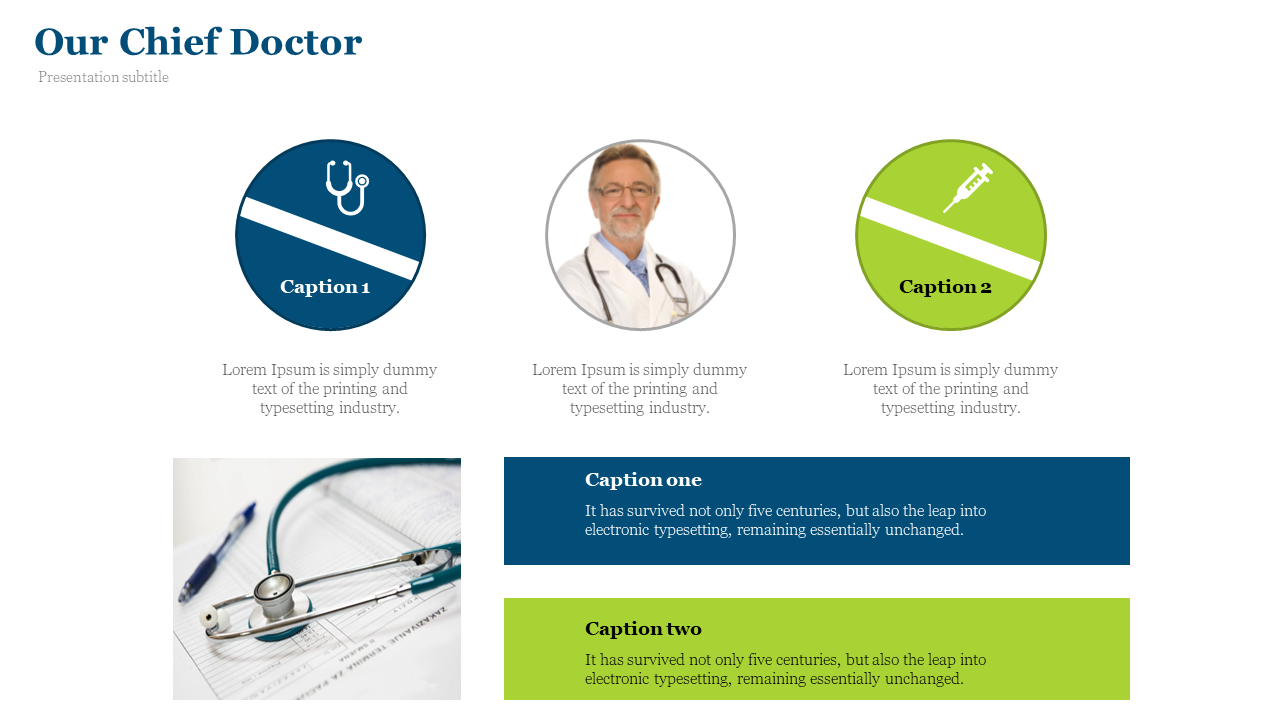 Our Chief Doctor

Presentation subtitle

Caption 1

Caption 2

Lorem Ipsum is simply dummy text of the printing and typesetting industry.

Lorem Ipsum is simply dummy text of the printing and typesetting industry.

Lorem Ipsum is simply dummy text of the printing and typesetting industry.

Caption one

It has survived not only five centuries, but also the leap into electronic typesetting, remaining essentially unchanged.

Caption two

It has survived not only five centuries, but also the leap into electronic typesetting, remaining essentially unchanged.